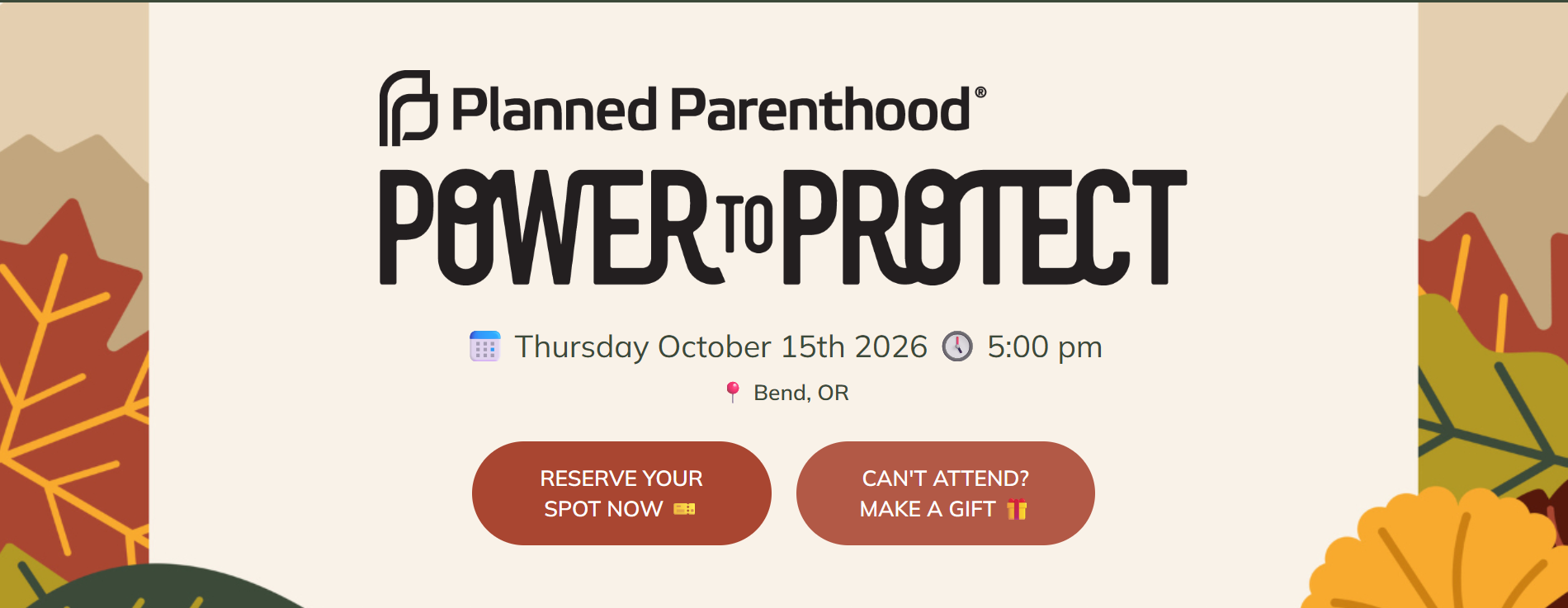 Planned Parenthood®

POWER TO PROTECT

Thursday October 15th 2026 5:00 pm

Bend, OR

RESERVE YOUR SPOT NOW

CAN'T ATTEND? MAKE A GIFT